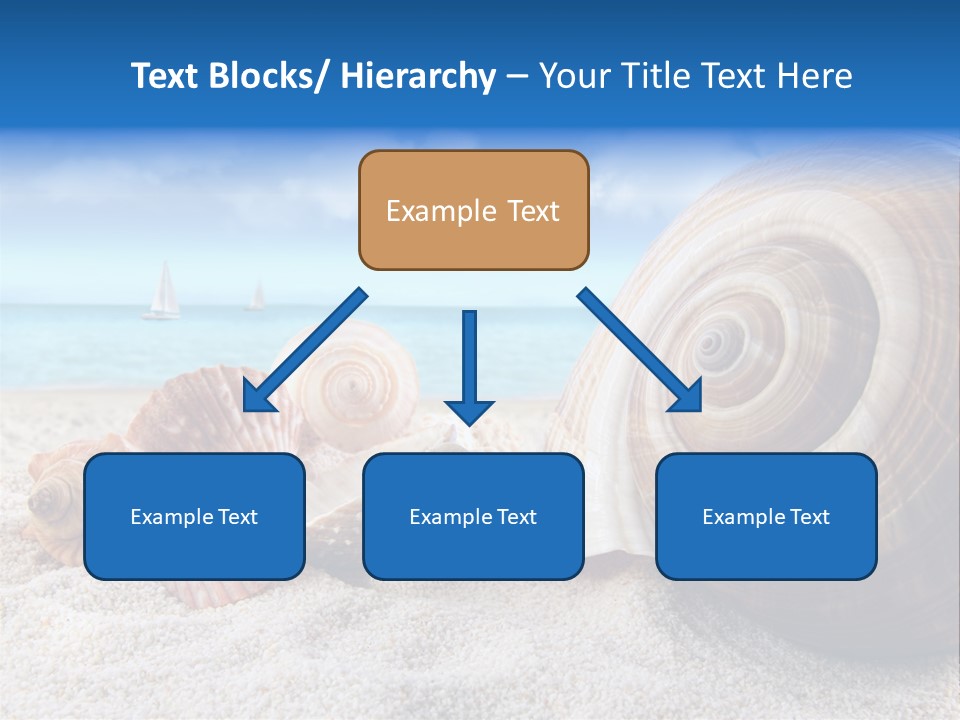 Text Blocks/ Hierarchy – Your Title Text Here

Example Text

Example Text

Example Text

Example Text